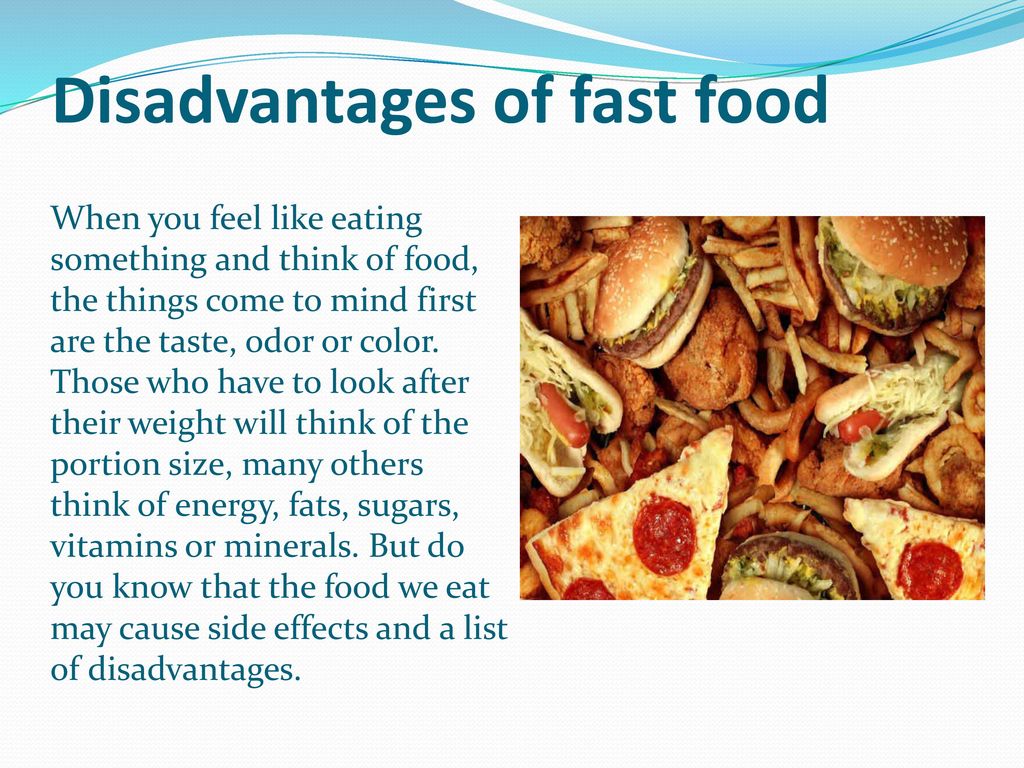 Disadvantages of fast food

When you feel like eating something and think of food, the things come to mind first are the taste, odor or color. Those who have to look after their weight will think of the portion size, many others think of energy, fats, sugars, vitamins or minerals. But do you know that the food we eat may cause side effects and a list of disadvantages.